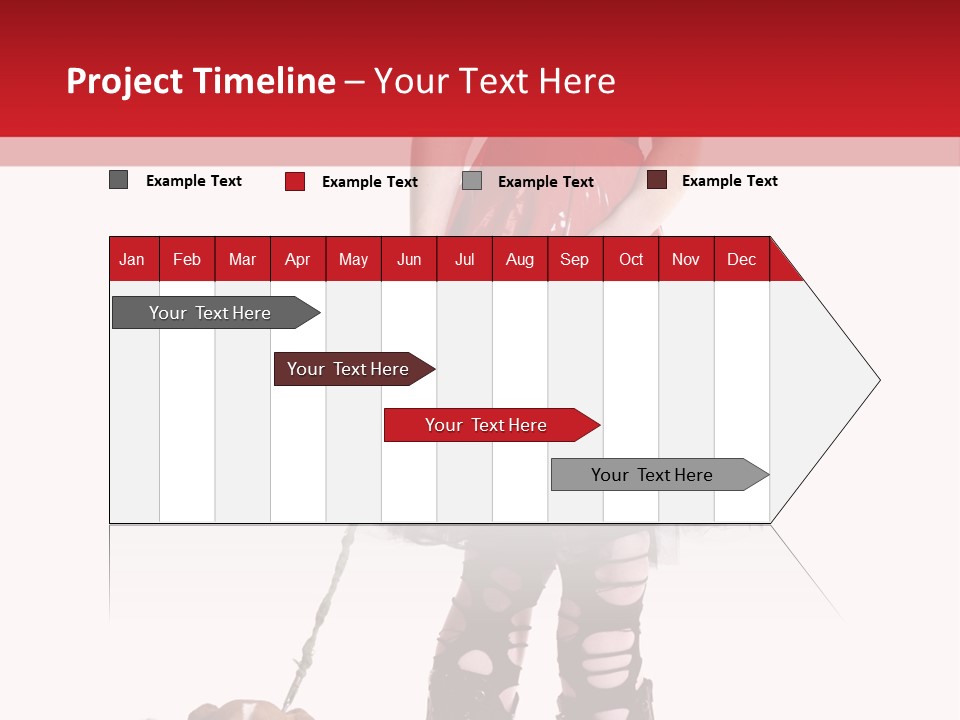 Project Timeline – Your Text Here

Example Text Example Text Example Text Example Text

| Jan | Feb | Mar | Apr | May | Jun | Jul | Aug | Sep | Oct | Nov | Dec |
|---|---|---|---|---|---|---|---|---|---|---|---|

Your Text Here

Your Text Here

Your Text Here

Your Text Here